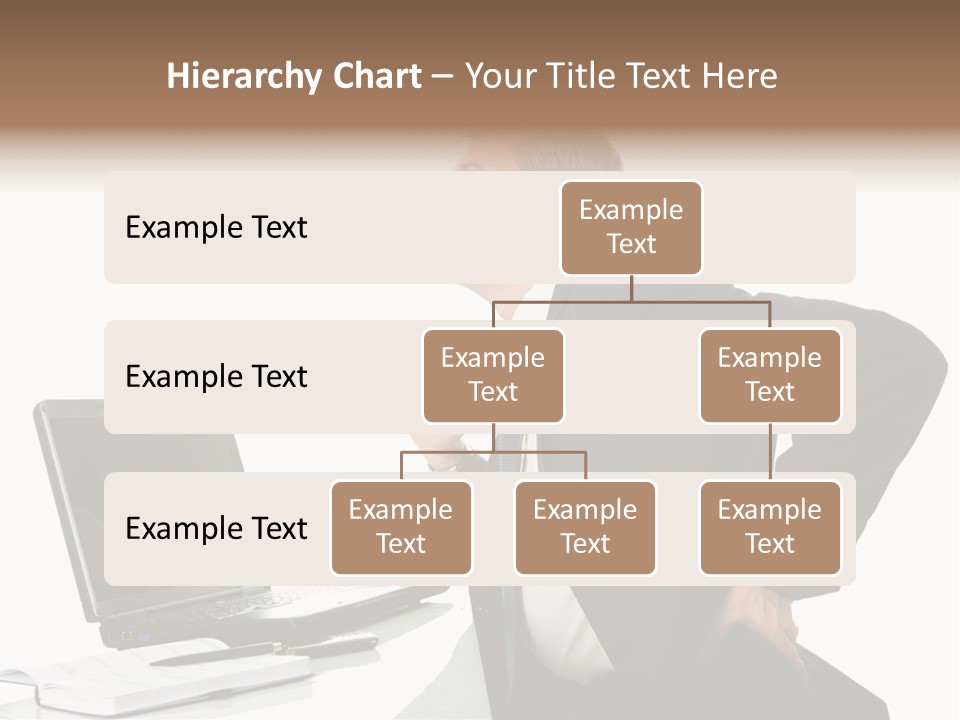 Hierarchy Chart – Your Title Text Here

Example Text

Example Text

Example Text

Example Text

Example Text

Example Text

Example Text

Example Text

Example Text